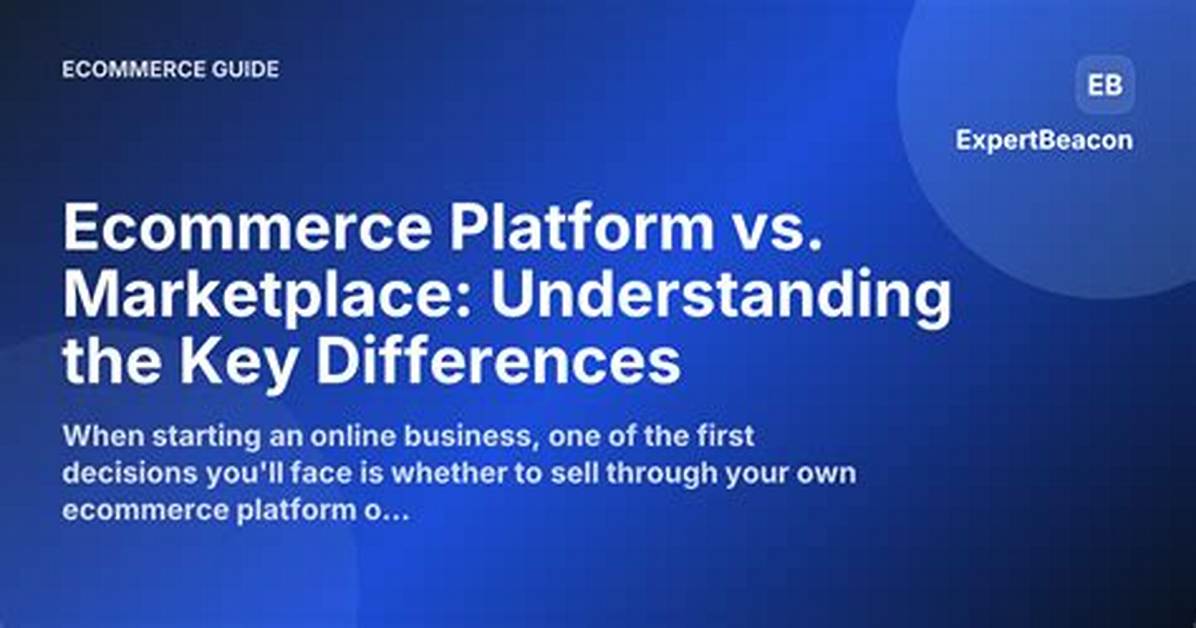 ECOMMERCE GUIDE

EB

ExpertBeacon

Ecommerce Platform vs. Marketplace: Understanding the Key Differences

When starting an online business, one of the first decisions you'll face is whether to sell through your own ecommerce platform o...